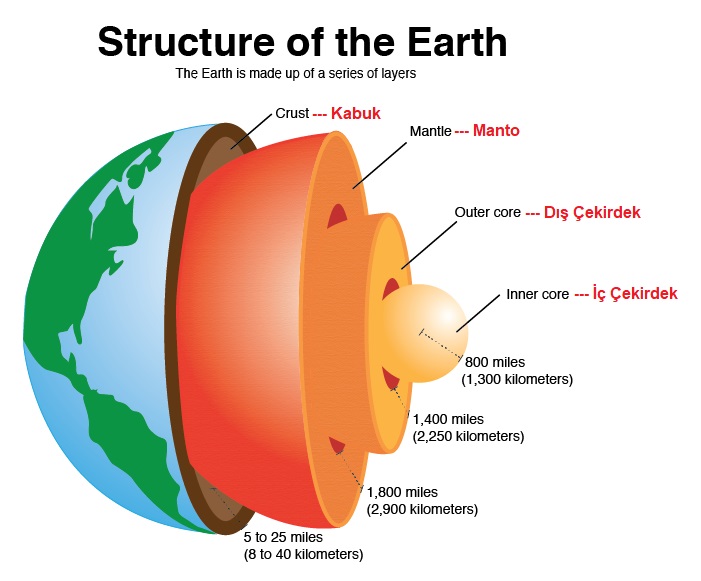 Structure of the Earth

The Earth is made up of a series of layers

Crust --- Kabuk

Mantle --- Manto

Outer core --- Dış Çekirdek

Inner core --- İç Çekirdek

800 miles
(1,300 kilometers)

1,400 miles
(2,250 kilometers)

1,800 miles
(2,900 kilometers)

5 to 25 miles
(8 to 40 kilometers)